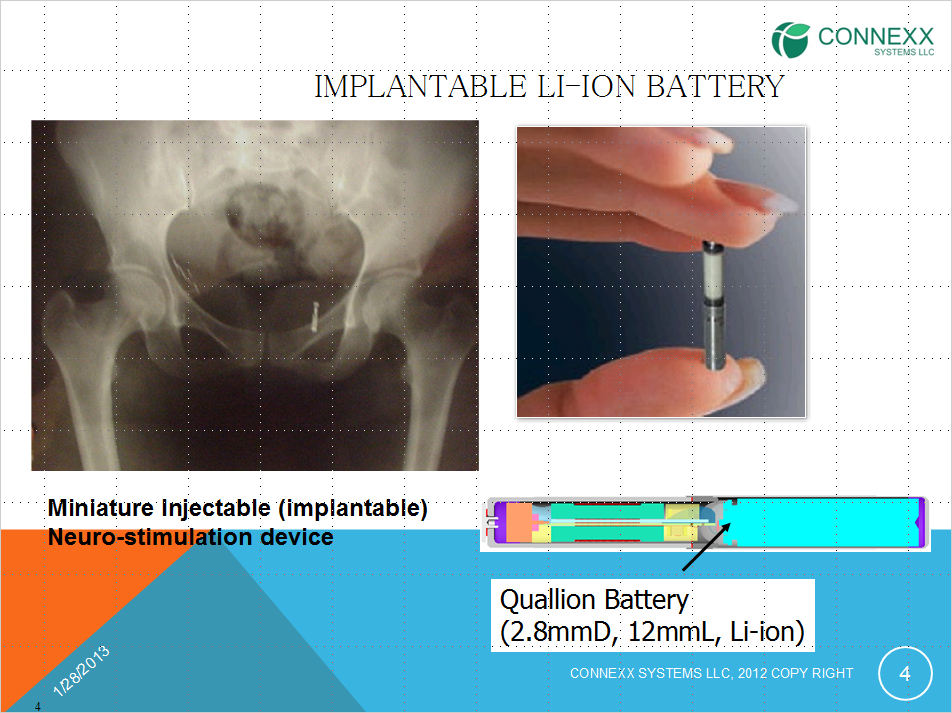 CONNEXX
SYSTEMS LLC

IMPLANTABLE LI-ION BATTERY

Miniature Injectable (implantable) Neuro-stimulation device

Quallion Battery
(2.8mmD, 12mmL, Li-ion)

1/28/2013

4

CONNEXX SYSTEMS LLC, 2012 COPY RIGHT

4